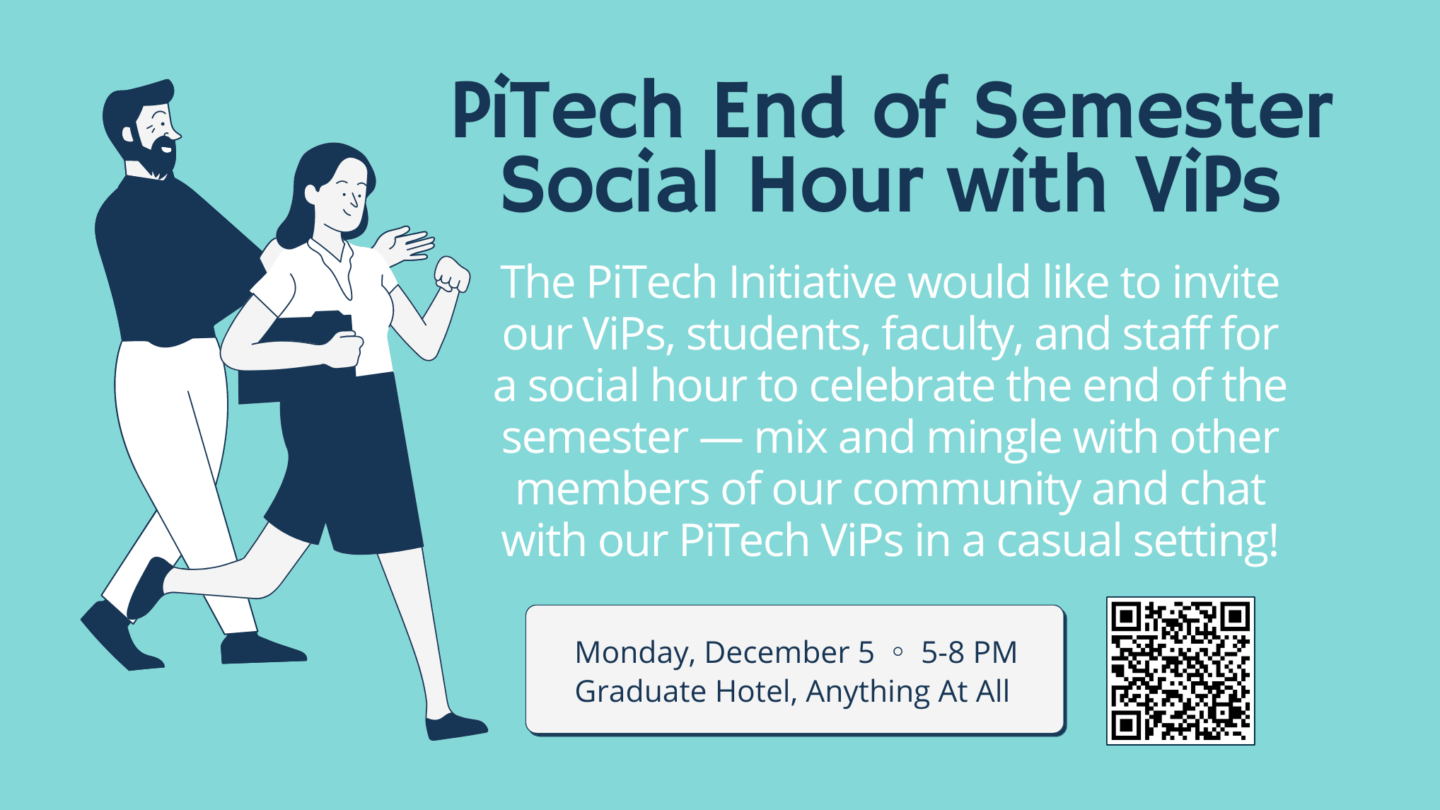 PiTech End of Semester Social Hour with ViPs

The PiTech Initiative would like to invite our ViPs, students, faculty, and staff for a social hour to celebrate the end of the semester — mix and mingle with other members of our community and chat with our PiTech ViPs in a casual setting!

Monday, December 5 ◦ 5-8 PM
Graduate Hotel, Anything At All